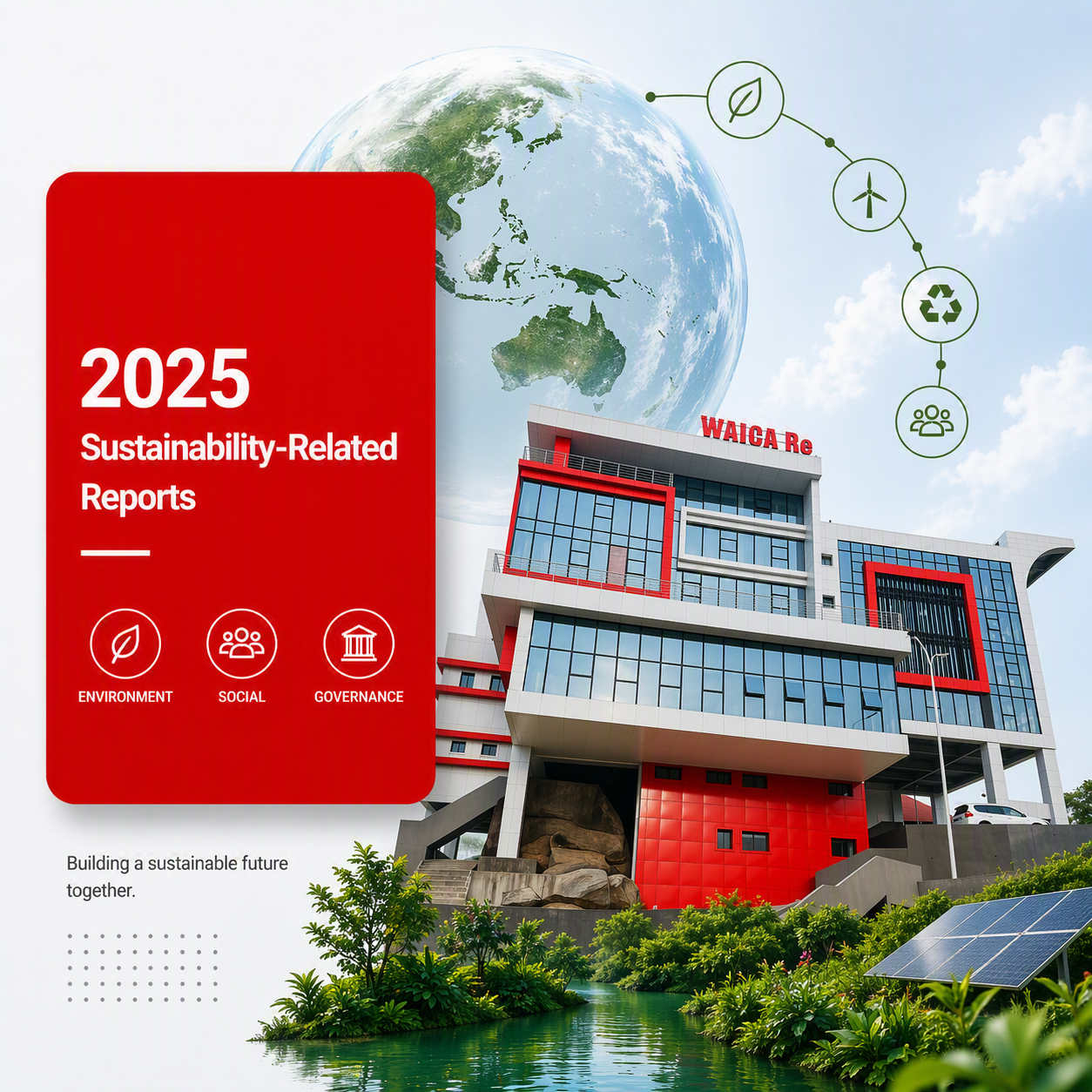 2025
Sustainability-Related Reports

ENVIRONMENT
SOCIAL
GOVERNANCE

WAICA Re

Building a sustainable future together.